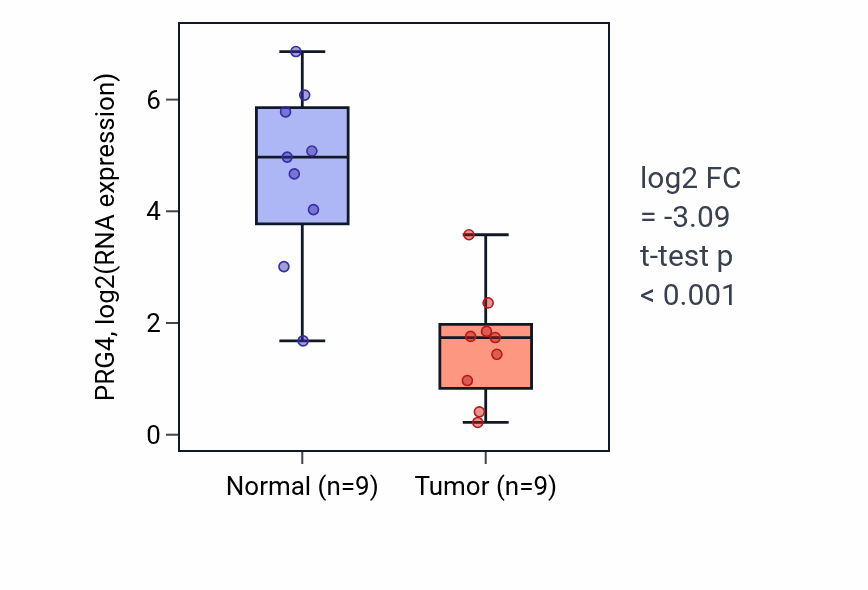 PRG4, log2(RNA expression)

6
4
2
0

Normal (n=9)
Tumor (n=9)

log2 FC
= -3.09
t-test p
< 0.001